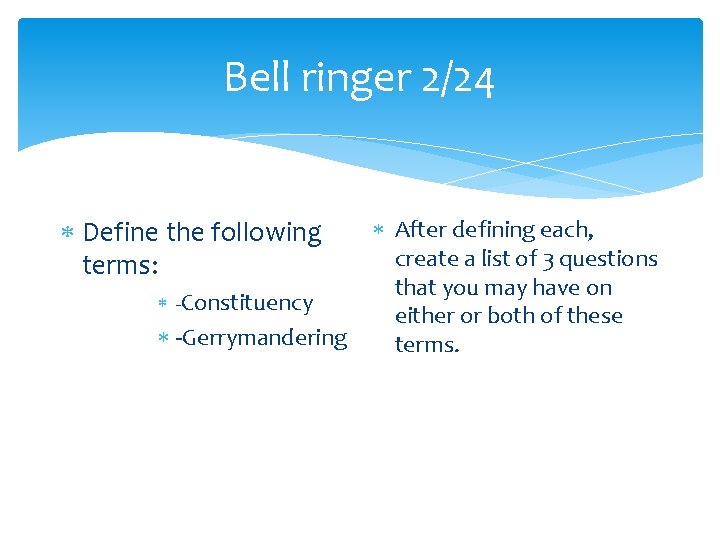 Bell ringer 2/24

* Define the following terms:

* -Constituency
* -Gerrymandering

* After defining each, create a list of 3 questions that you may have on either or both of these terms.